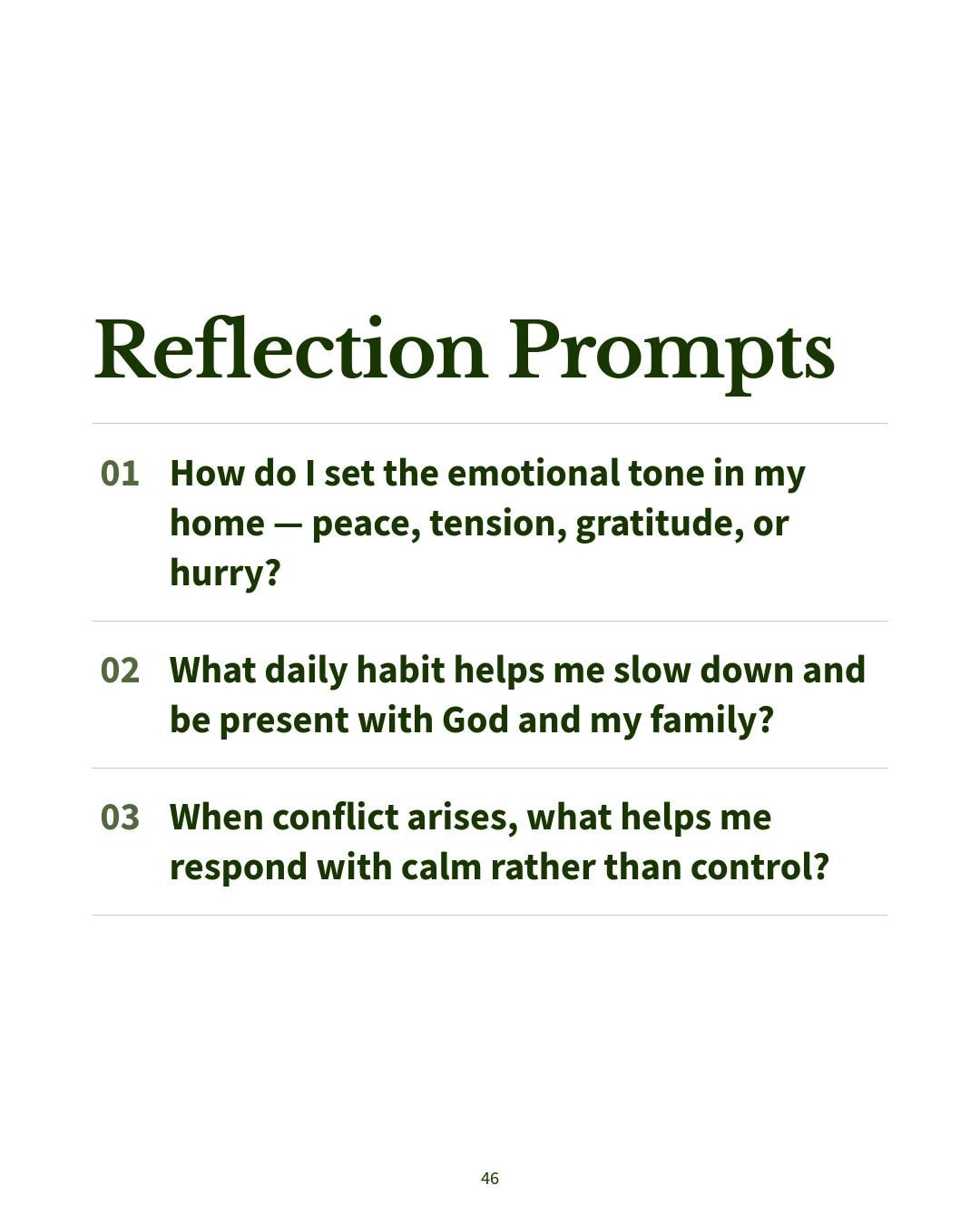 Reflection Prompts

01 How do I set the emotional tone in my home — peace, tension, gratitude, or hurry?

02 What daily habit helps me slow down and be present with God and my family?

03 When conflict arises, what helps me respond with calm rather than control?

46